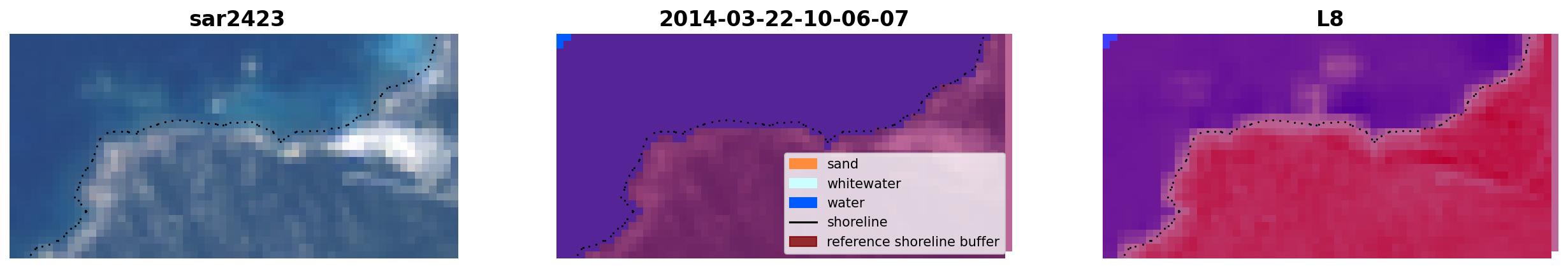 sar2423

2014-03-22-10-06-07

sand
whitewater
water
shoreline
reference shoreline buffer

L8